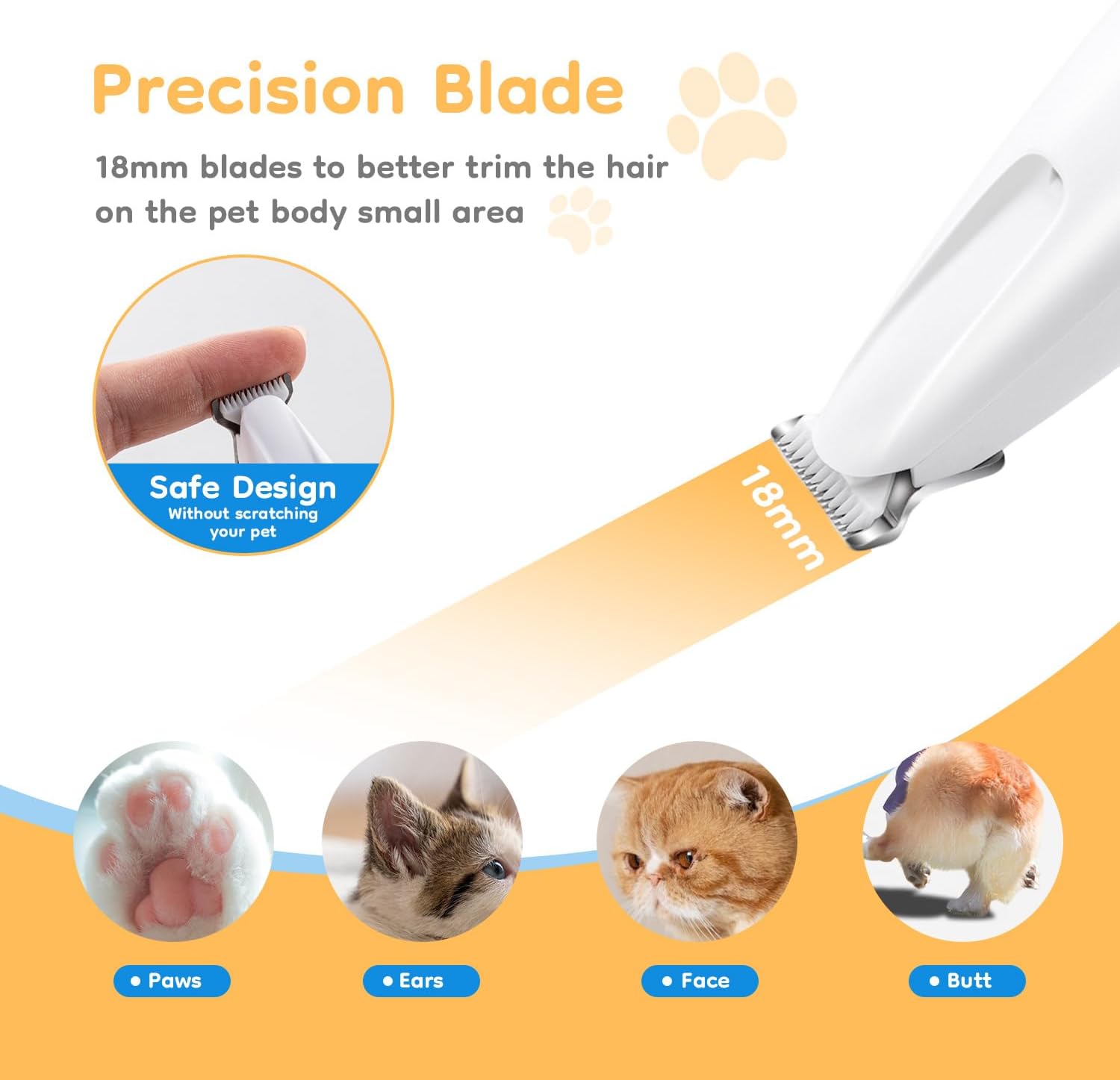 Precision Blade

18mm blades to better trim the hair on the pet body small area

Safe Design
Without scratching your pet

18mm

• Paws

• Ears

• Face

• Butt